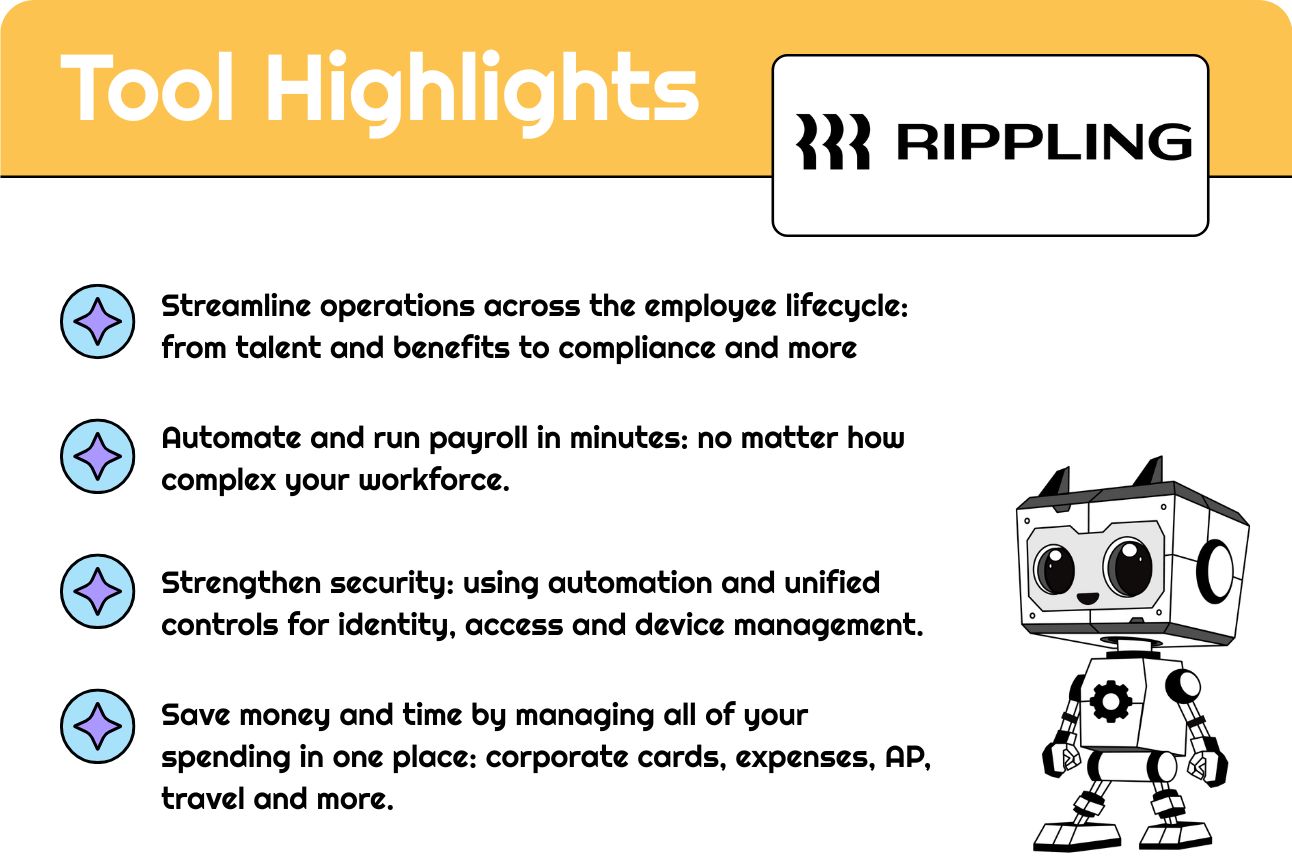 Tool Highlights

RIPPLING

Streamline operations across the employee lifecycle: from talent and benefits to compliance and more

Automate and run payroll in minutes: no matter how complex your workforce.

Strengthen security: using automation and unified controls for identity, access and device management.

Save money and time by managing all of your spending in one place: corporate cards, expenses, AP, travel and more.